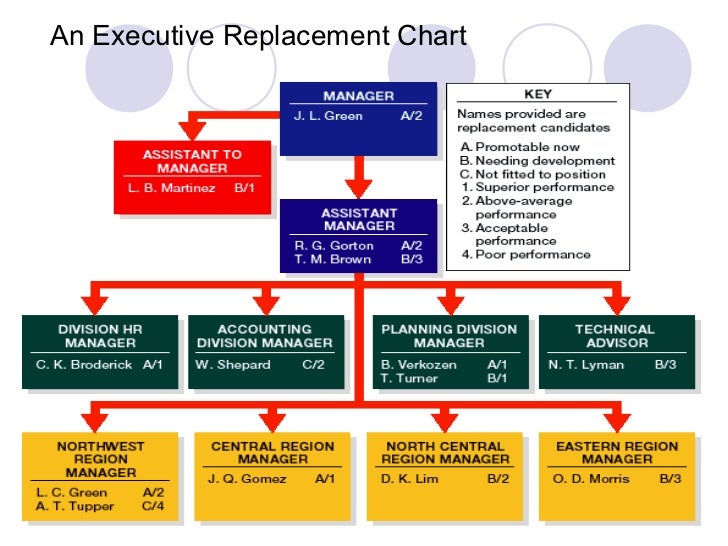 An Executive Replacement Chart

MANAGER
J. L. Green A/2

KEY
Names provided are replacement candidates
A. Promotable now
B. Needing development
C. Not fitted to position
1. Superior performance
2. Above-average performance
3. Acceptable performance
4. Poor performance

ASSISTANT TO MANAGER
L. B. Martinez B/1

ASSISTANT MANAGER
R. G. Gorton A/2
T. M. Brown B/3

DIVISION HR MANAGER
C. K. Broderick A/1

ACCOUNTING DIVISION MANAGER
W. Shepard C/2

PLANNING DIVISION MANAGER
B. Verkozen A/1
T. Turner B/1

TECHNICAL ADVISOR
N. T. Lyman B/3

NORTHWEST REGION MANAGER
L. C. Green A/2
A. T. Tupper C/4

CENTRAL REGION MANAGER
J. Q. Gomez A/1

NORTH CENTRAL REGION MANAGER
D. K. Lim B/2

EASTERN REGION MANAGER
O. D. Morris B/3